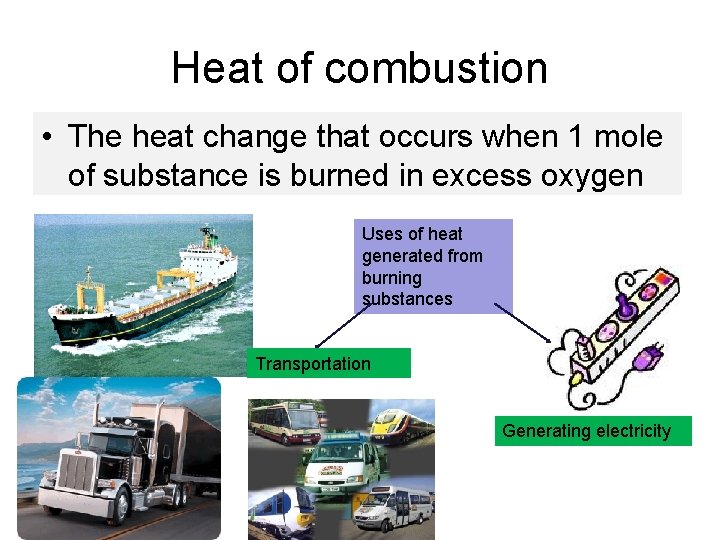 Heat of combustion

• The heat change that occurs when 1 mole of substance is burned in excess oxygen

Uses of heat generated from burning substances

Transportation

Generating electricity